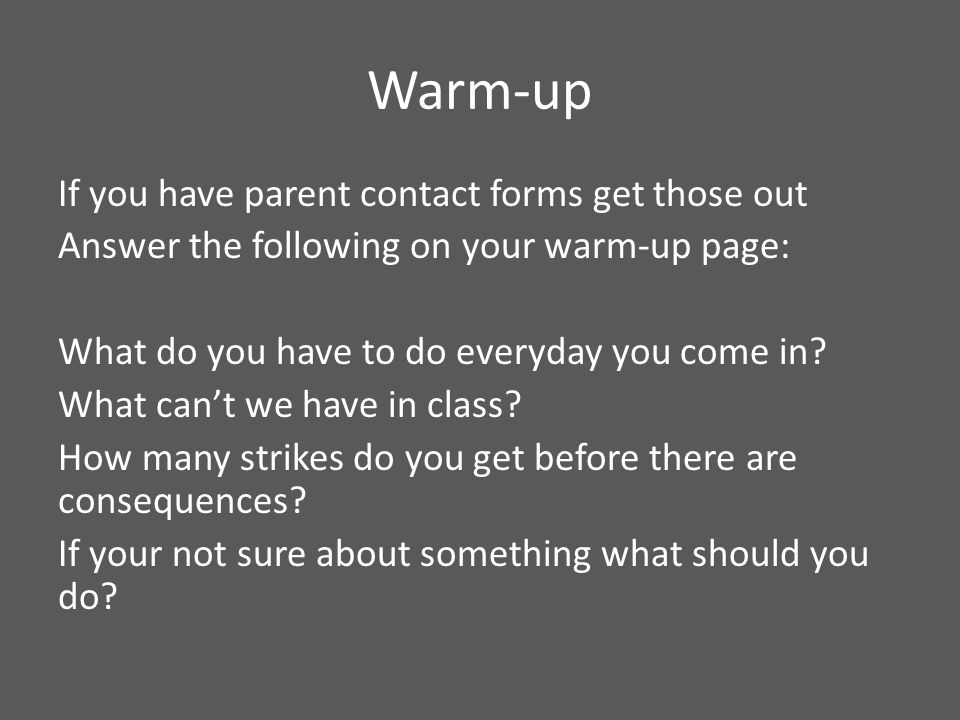 Warm-up

If you have parent contact forms get those out
Answer the following on your warm-up page:

What do you have to do everyday you come in?
What can’t we have in class?
How many strikes do you get before there are consequences?
If your not sure about something what should you do?